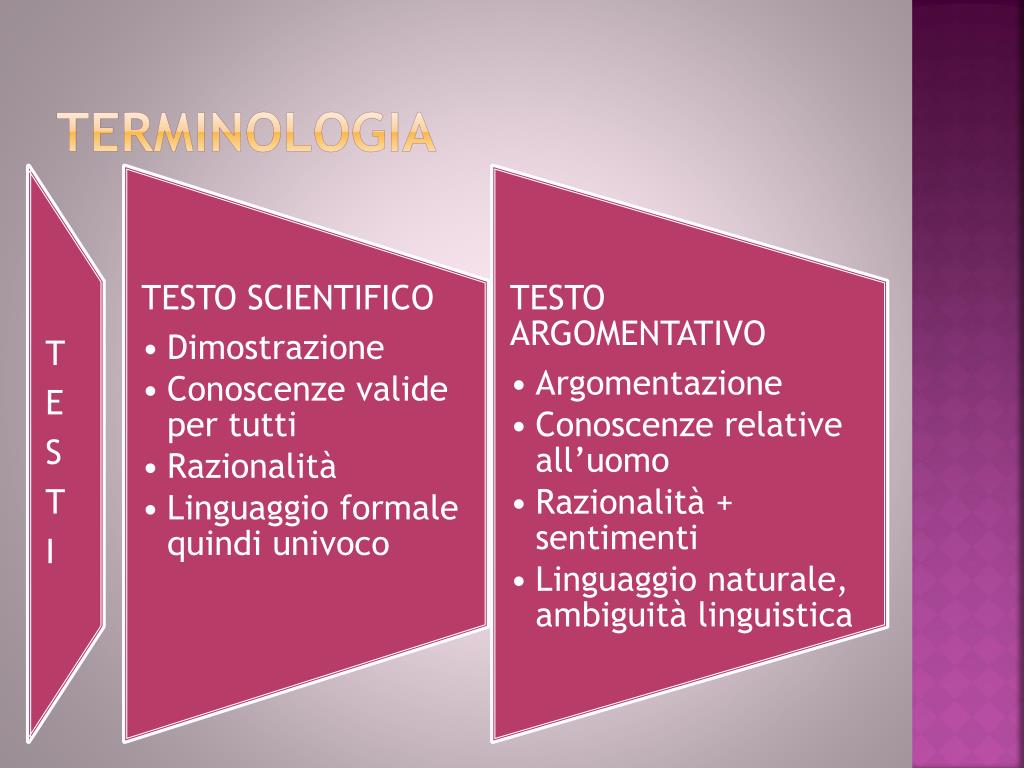 TERMINOLOGIA

T
E
S
T
I

TESTO SCIENTIFICO
• Dimostrazione
• Conoscenze valide per tutti
• Razionalità
• Linguaggio formale quindi univoco

TESTO ARGOMENTATIVO
• Argomentazione
• Conoscenze relative all'uomo
• Razionalità + sentimenti
• Linguaggio naturale, ambiguità linguistica